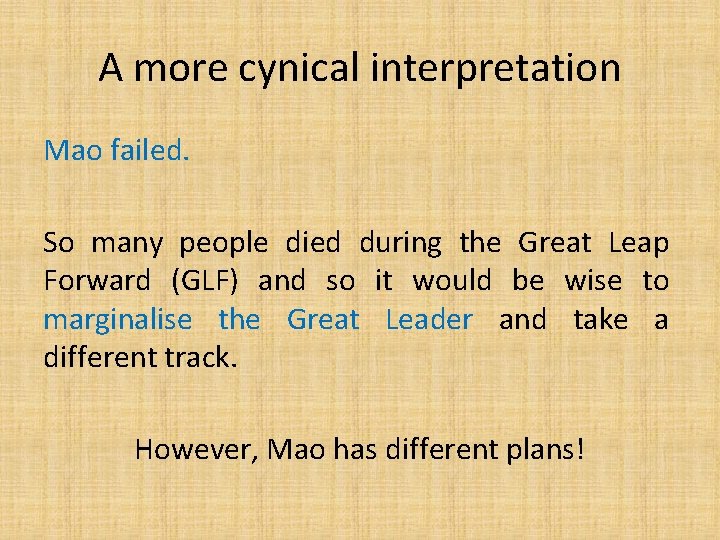 A more cynical interpretation

Mao failed.

So many people died during the Great Leap Forward (GLF) and so it would be wise to marginalise the Great Leader and take a different track.

However, Mao has different plans!